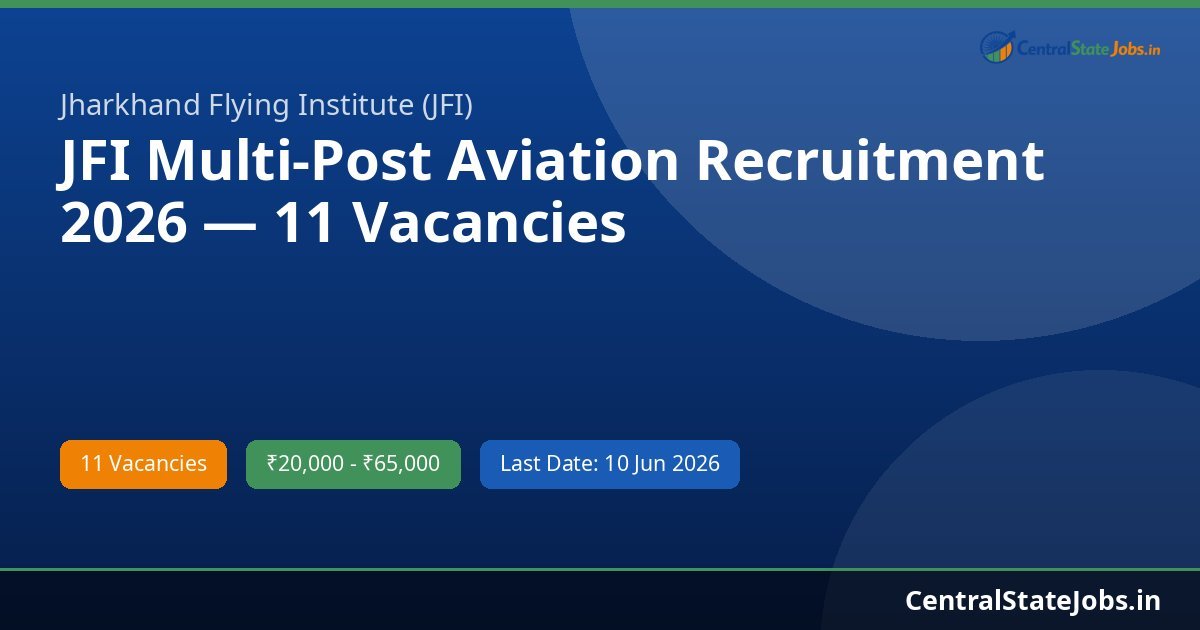 CentralStateJobs.in

Jharkhand Flying Institute (JFI)

JFI Multi-Post Aviation Recruitment 2026 — 11 Vacancies

11 Vacancies

₹20,000 - ₹65,000

Last Date: 10 Jun 2026

CentralStateJobs.in